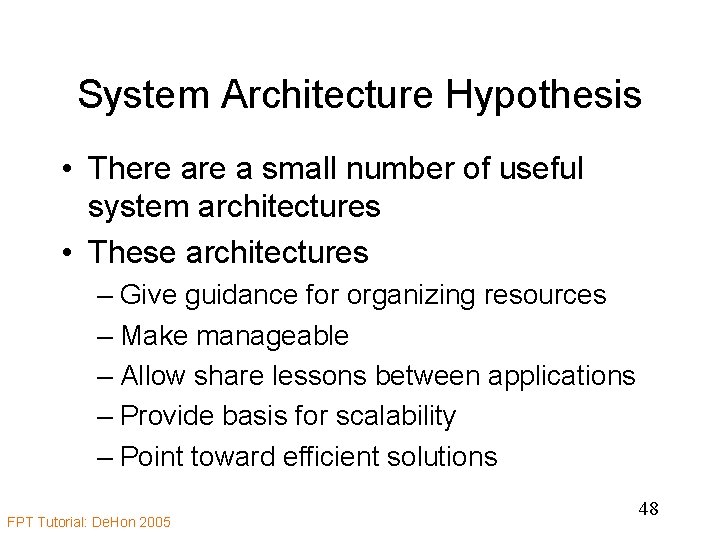 System Architecture Hypothesis

• There are a small number of useful system architectures
• These architectures
– Give guidance for organizing resources
– Make manageable
– Allow share lessons between applications
– Provide basis for scalability
– Point toward efficient solutions

48

FPT Tutorial: DeHon 2005